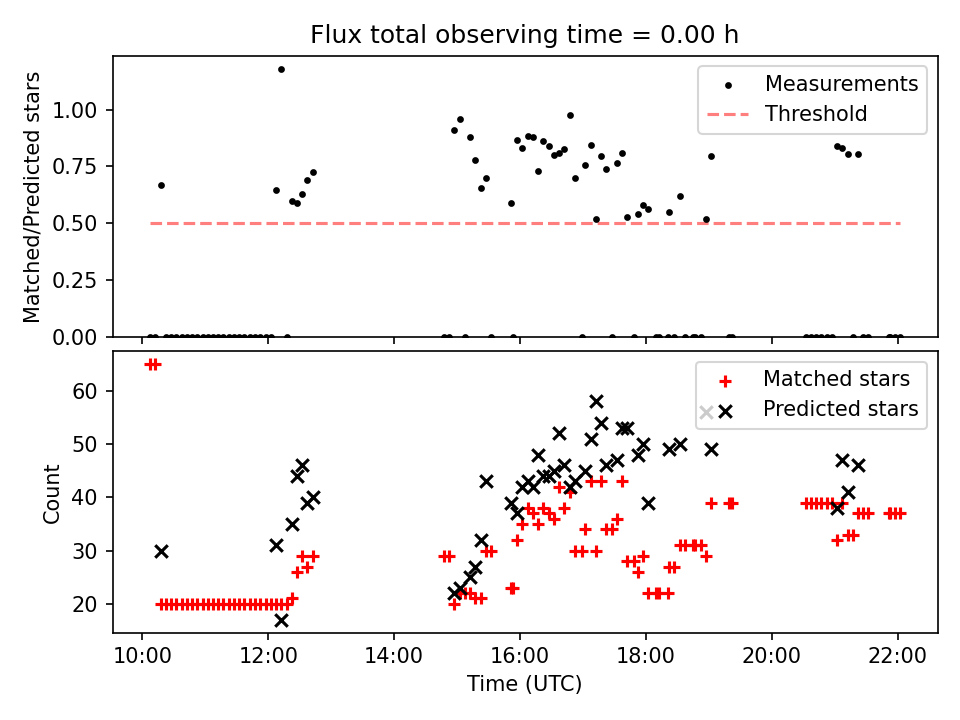 Flux total observing time = 0.00 h

Matched/Predicted stars

1.00
0.75
0.50
0.25
0.00

Measurements
Threshold

Count

60
50
40
30
20

Matched stars
Predicted stars

10:00
12:00
14:00
16:00
18:00
20:00
22:00

Time (UTC)